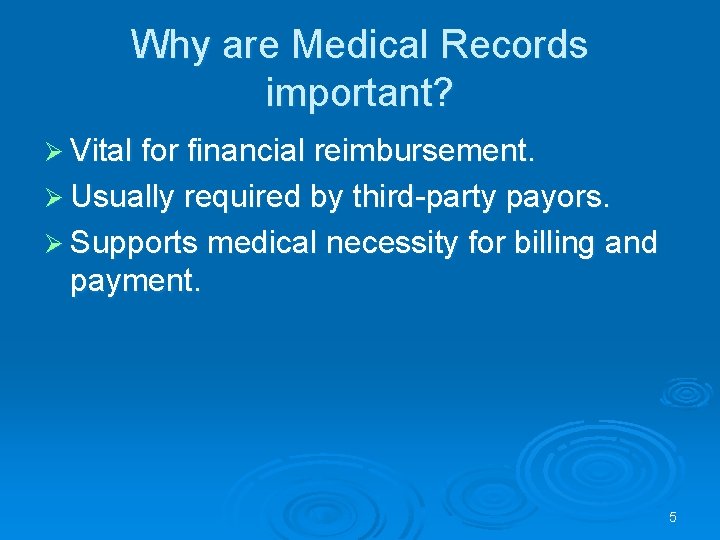 Why are Medical Records important?

➢ Vital for financial reimbursement.
➢ Usually required by third-party payors.
➢ Supports medical necessity for billing and payment.

5